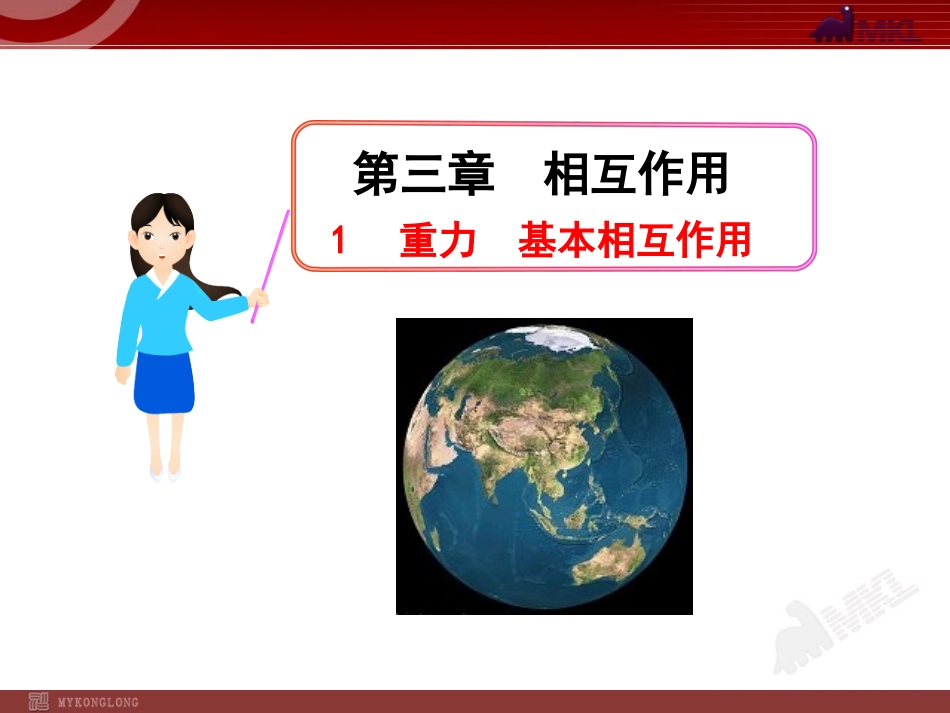 MKL

第三章　相互作用

1　重力　基本相互作用

MKL

MYKONGLONG